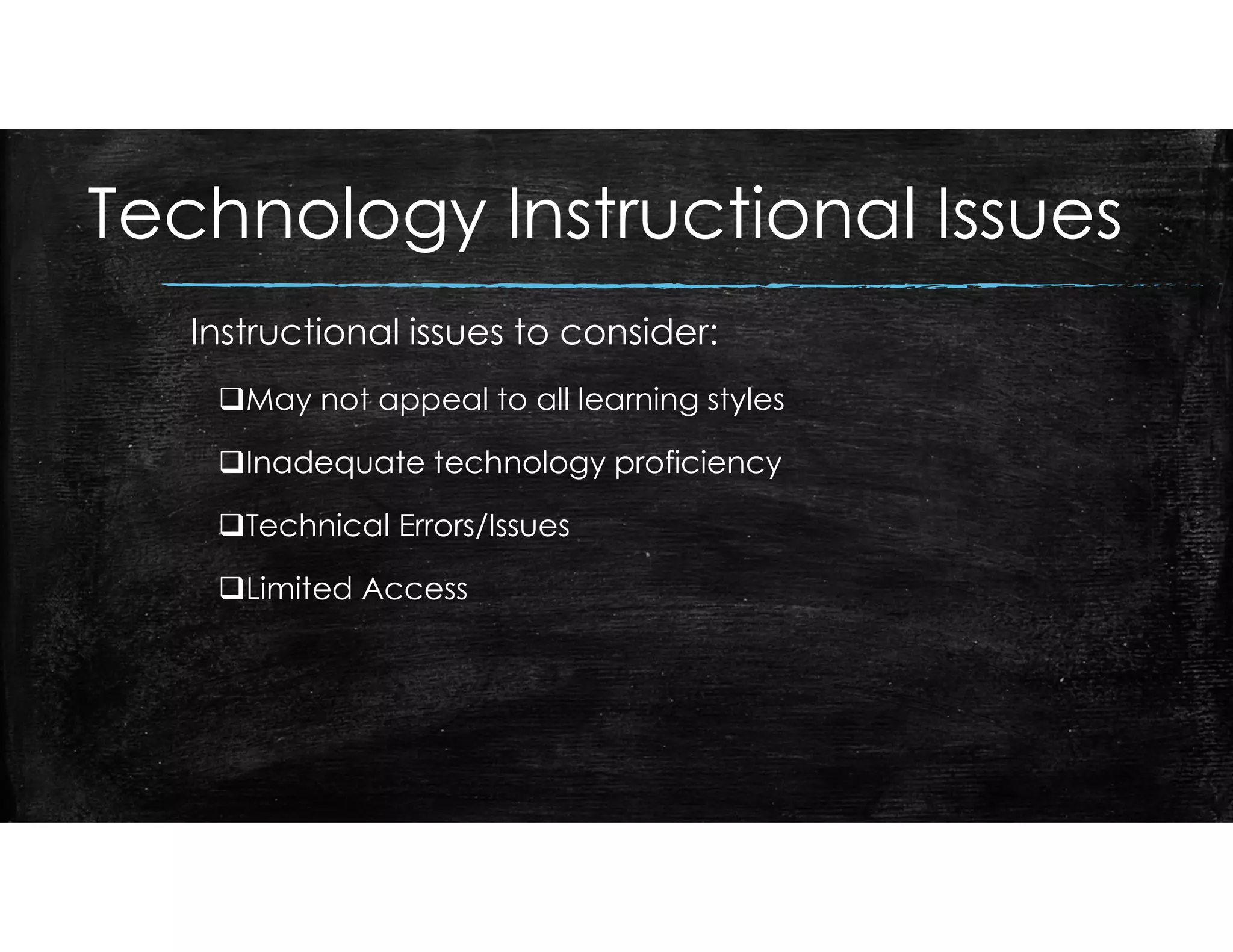 Technology Instructional Issues

Instructional issues to consider:

❑May not appeal to all learning styles

❑Inadequate technology proficiency

❑Technical Errors/Issues

❑Limited Access